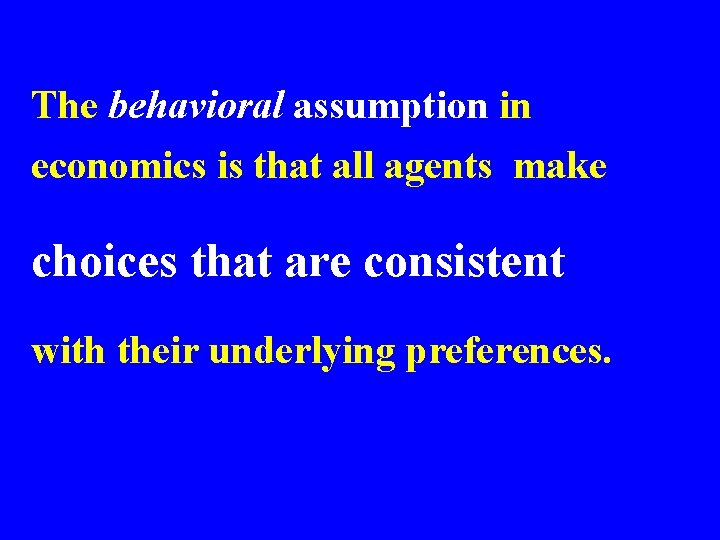 The behavioral assumption in economics is that all agents make

choices that are consistent

with their underlying preferences.